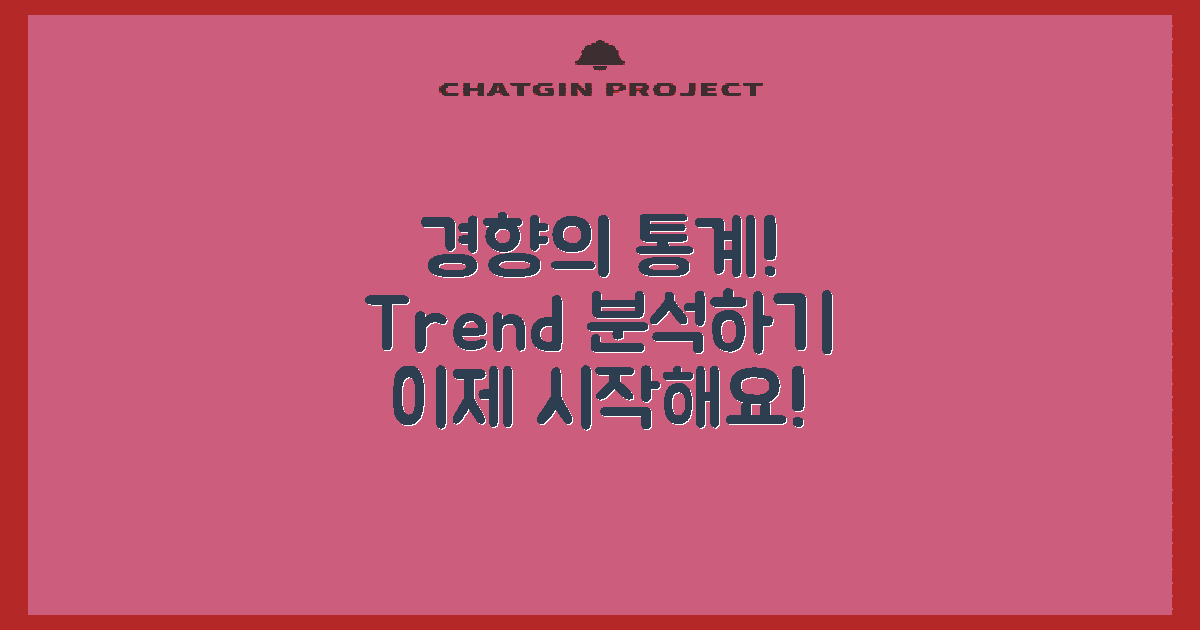 CHATGIN PROJECT

경향의 통계!
Trend 분석하기
이제 시작해요!